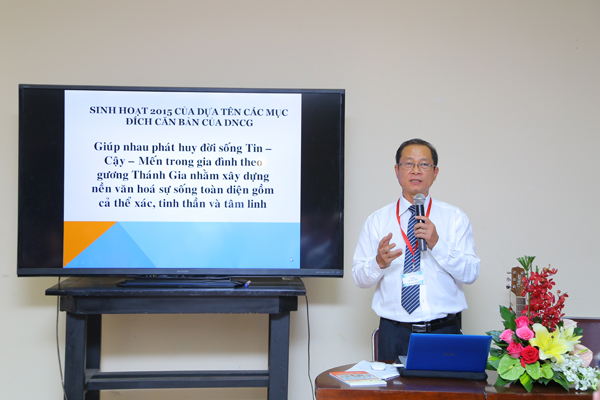 SINH HOẠT 2015 CỦA DỰA TÊN CÁC MỤC ĐÍCH CĂN BẢN CỦA DNCG

Giúp nhau phát huy đời sống Tin – Cậy – Mến trong gia đình theo gương Thánh Gia nhằm xây dựng nền văn hoá sự sống toàn diện gồm cả thể xác, tinh thần và tâm linh